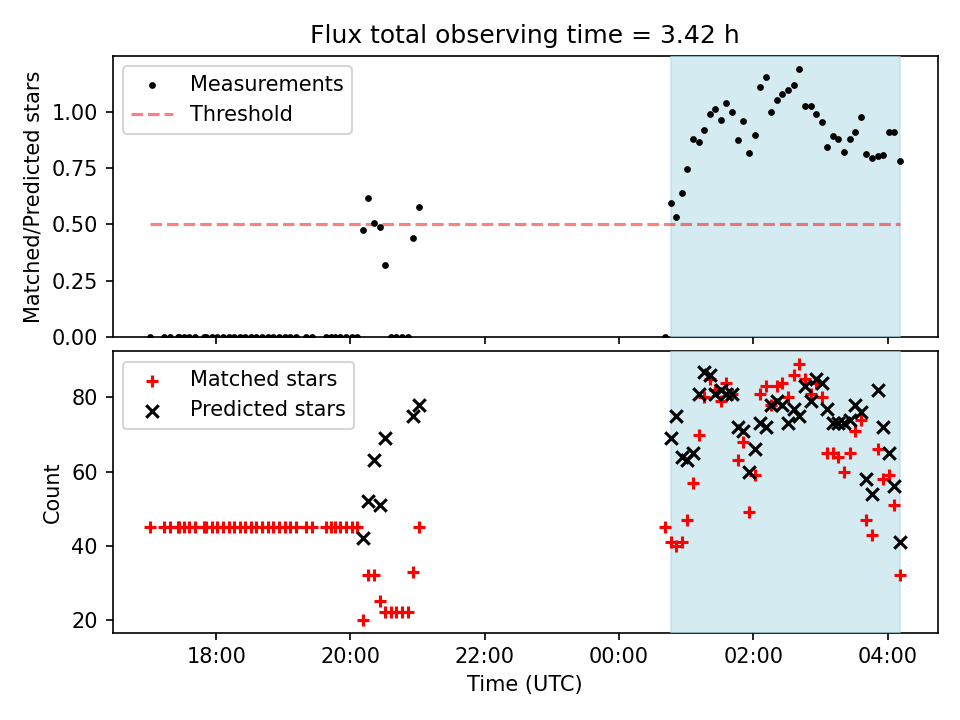 Flux total observing time = 3.42 h

Measurements
Threshold

Matched/Predicted stars
1.00
0.75
0.50
0.25
0.00

Matched stars
Predicted stars

Count
80
60
40
20

18:00
20:00
22:00
00:00
02:00
04:00
Time (UTC)